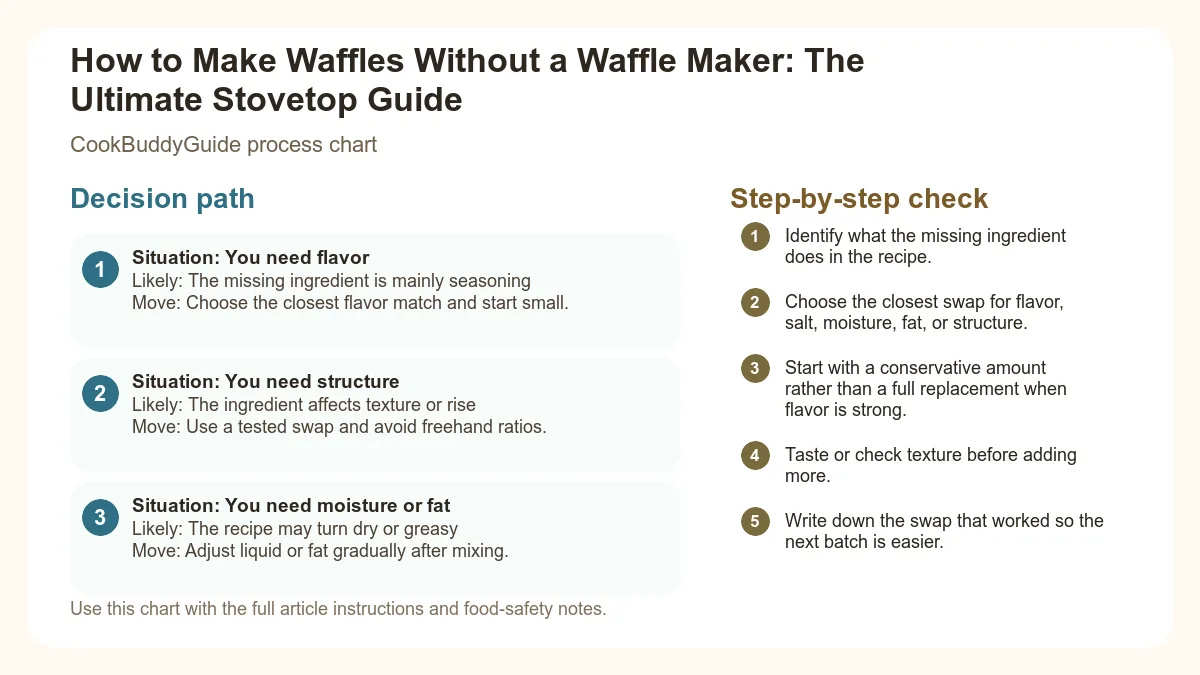 How to Make Waffles Without a Waffle Maker: The Ultimate Stovetop Guide

CookBuddyGuide process chart

Decision path

1
Situation: You need flavor
Likely: The missing ingredient is mainly seasoning
Move: Choose the closest flavor match and start small.

2
Situation: You need structure
Likely: The ingredient affects texture or rise
Move: Use a tested swap and avoid freehand ratios.

3
Situation: You need moisture or fat
Likely: The recipe may turn dry or greasy
Move: Adjust liquid or fat gradually after mixing.

Use this chart with the full article instructions and food-safety notes.

Step-by-step check

1 Identify what the missing ingredient does in the recipe.

2 Choose the closest swap for flavor, salt, moisture, fat, or structure.

3 Start with a conservative amount rather than a full replacement when flavor is strong.

4 Taste or check texture before adding more.

5 Write down the swap that worked so the next batch is easier.